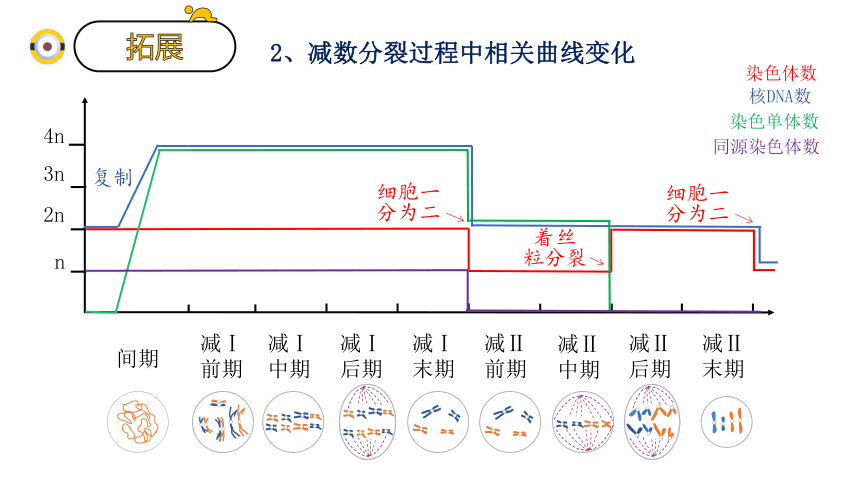 拓展

2、减数分裂过程中相关曲线变化

染色体数
核DNA数
染色单体数
同源染色体数

4n
3n
2n
n

复制

细胞一分为二

着丝粒分裂

细胞一分为二

间期

减Ⅰ前期

减Ⅰ中期

减Ⅰ后期

减Ⅰ末期

减Ⅱ前期

减Ⅱ中期

减Ⅱ后期

减Ⅱ末期